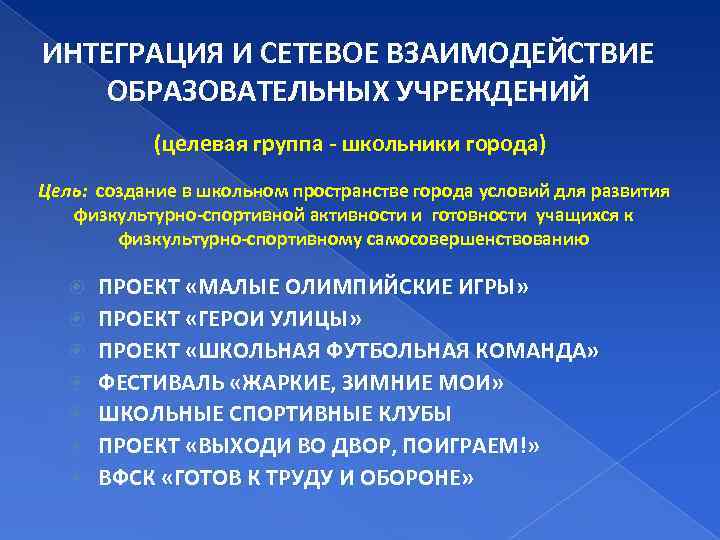 ИНТЕГРАЦИЯ И СЕТЕВОЕ ВЗАИМОДЕЙСТВИЕ ОБРАЗОВАТЕЛЬНЫХ УЧРЕЖДЕНИЙ

(целевая группа - школьники города)

Цель: создание в школьном пространстве города условий для развития физкультурно-спортивной активности и готовности учащихся к физкультурно-спортивному самосовершенствованию

ПРОЕКТ «МАЛЫЕ ОЛИМПИЙСКИЕ ИГРЫ»
ПРОЕКТ «ГЕРОИ УЛИЦЫ»
ПРОЕКТ «ШКОЛЬНАЯ ФУТБОЛЬНАЯ КОМАНДА»
ФЕСТИВАЛЬ «ЖАРКИЕ, ЗИМНИЕ МОИ»
ШКОЛЬНЫЕ СПОРТИВНЫЕ КЛУБЫ
ПРОЕКТ «ВЫХОДИ ВО ДВОР, ПОИГРАЕМ!»
ВФСК «ГОТОВ К ТРУДУ И ОБОРОНЕ»